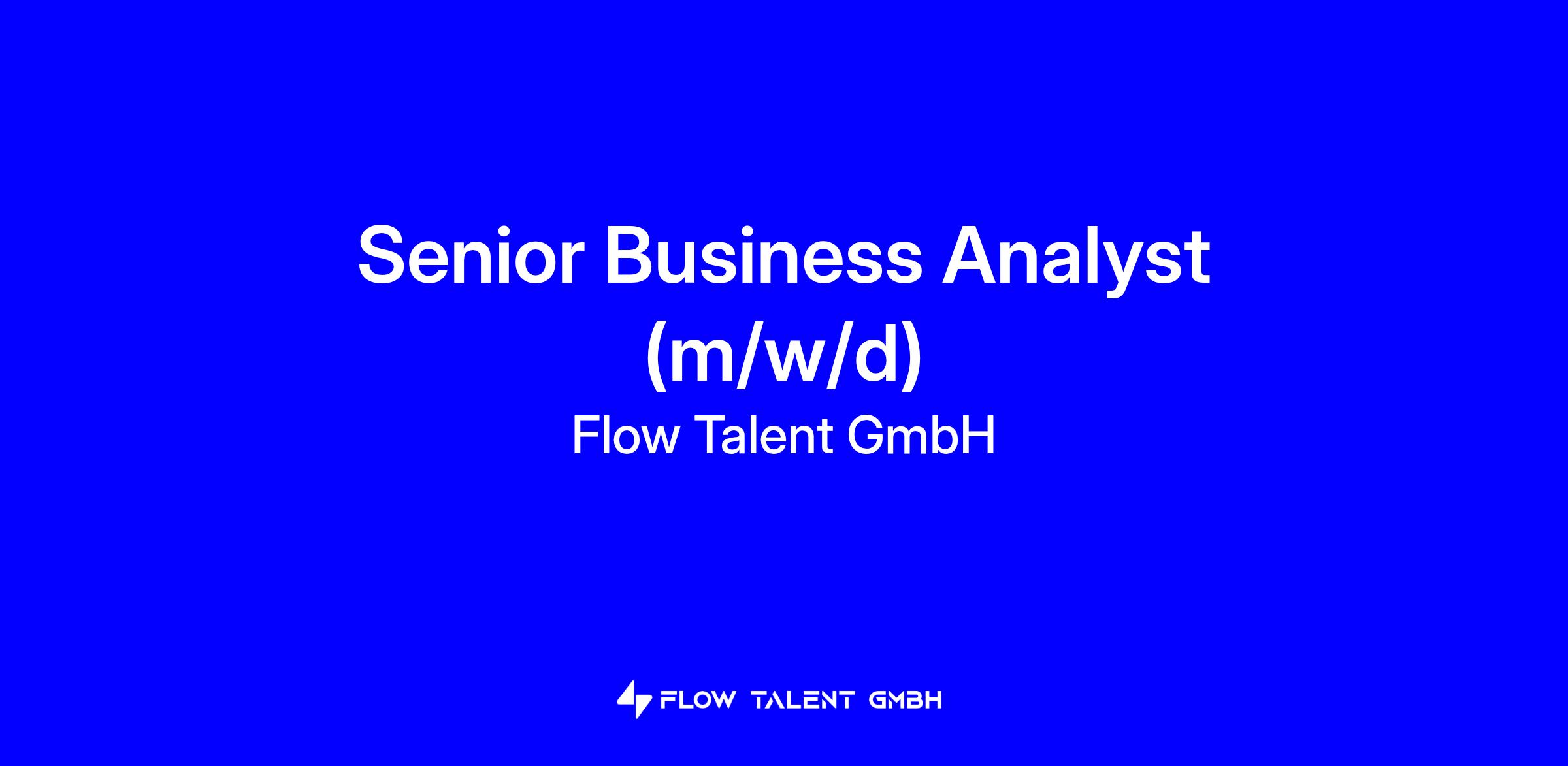 Senior Business Analyst (m/w/d)

Flow Talent GmbH

FLOW TALENT GMBH